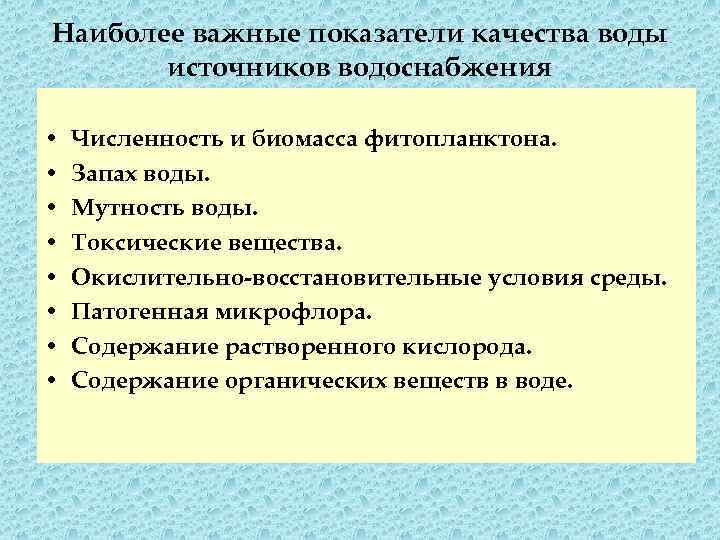 Наиболее важные показатели качества воды источников водоснабжения

• Численность и биомасса фитопланктона.
• Запах воды.
• Мутность воды.
• Токсические вещества.
• Окислительно-восстановительные условия среды.
• Патогенная микрофлора.
• Содержание растворенного кислорода.
• Содержание органических веществ в воде.